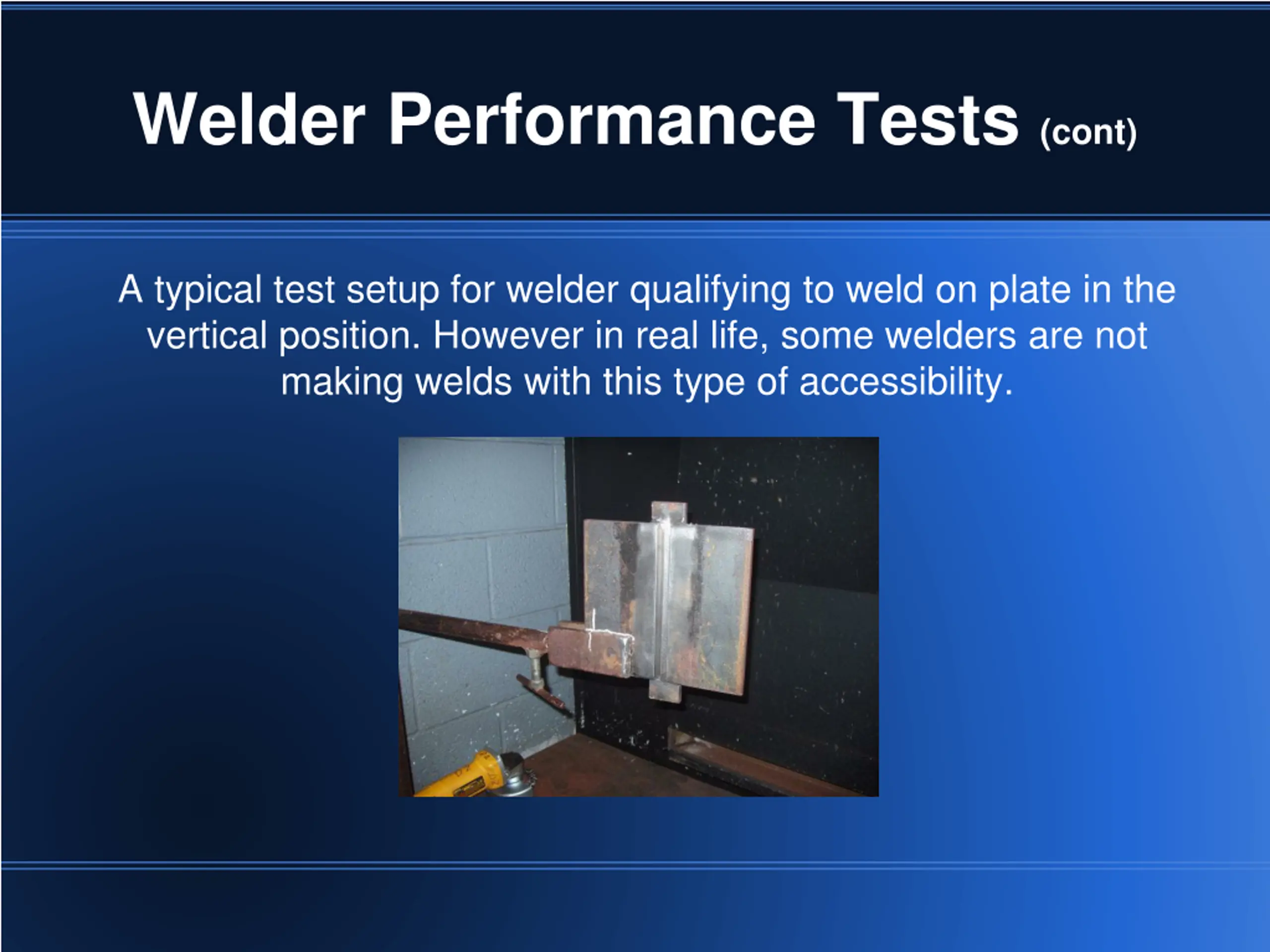 Welder Performance Tests (cont)

A typical test setup for welder qualifying to weld on plate in the vertical position. However in real life, some welders are not making welds with this type of accessibility.